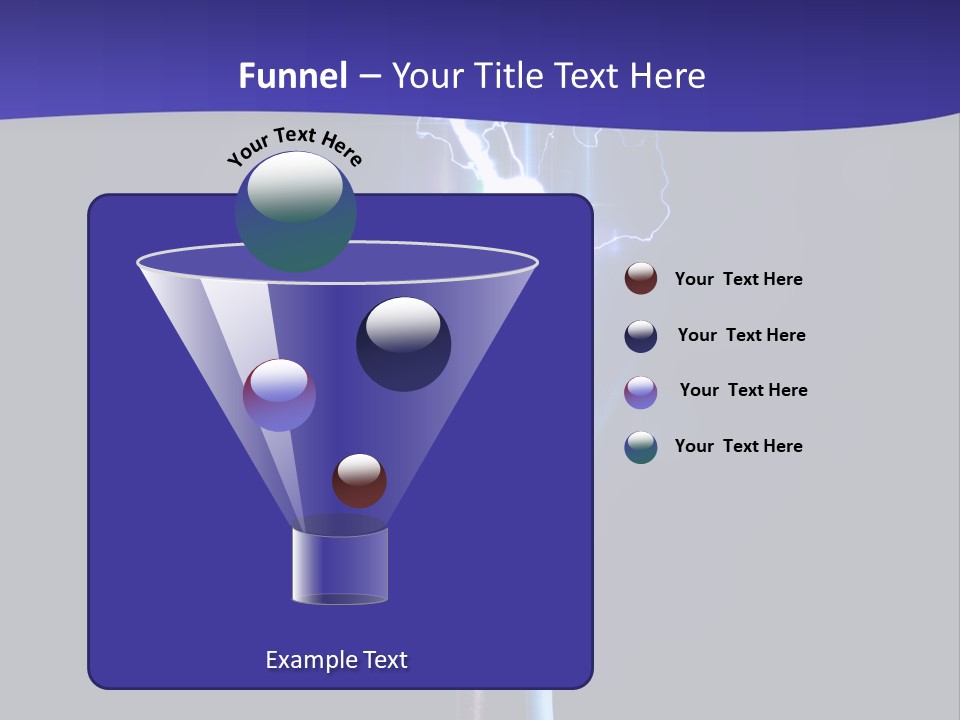 Funnel – Your Title Text Here

Your Text Here

Your Text Here

Your Text Here

Your Text Here

Your Text Here

Example Text